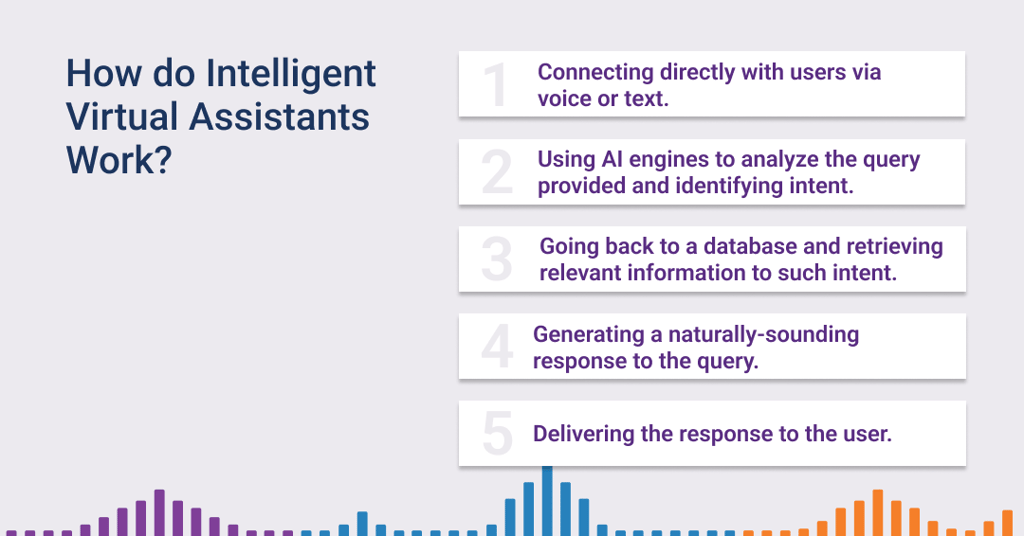 How do Intelligent Virtual Assistants Work?

1 Connecting directly with users via voice or text.

2 Using AI engines to analyze the query provided and identifying intent.

3 Going back to a database and retrieving relevant information to such intent.

4 Generating a naturally-sounding response to the query.

5 Delivering the response to the user.